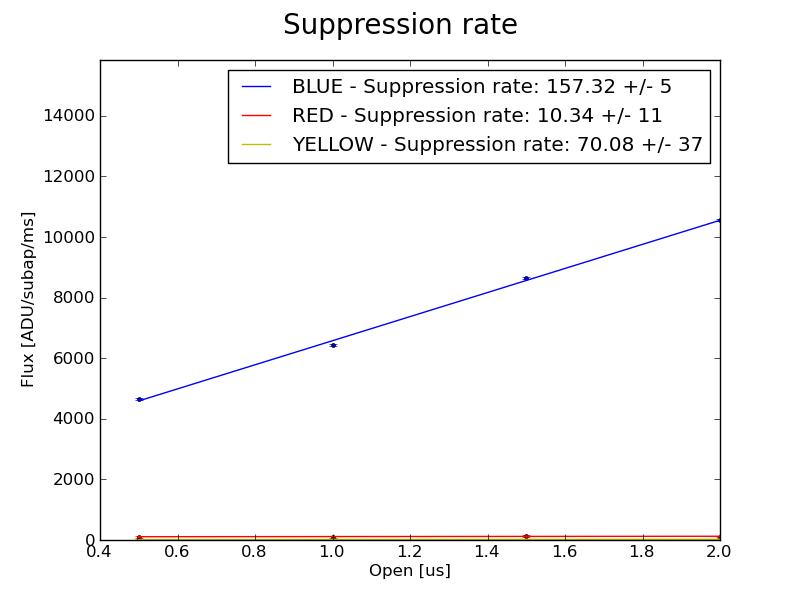 Suppression rate

BLUE - Suppression rate: 157.32 +/- 5
RED - Suppression rate: 10.34 +/- 11
YELLOW - Suppression rate: 70.08 +/- 37

Flux [ADU/subap/ms]

14000
12000
10000
8000
6000
4000
2000
0

0.4
0.6
0.8
1.0
1.2
1.4
1.6
1.8
2.0

Open [us]